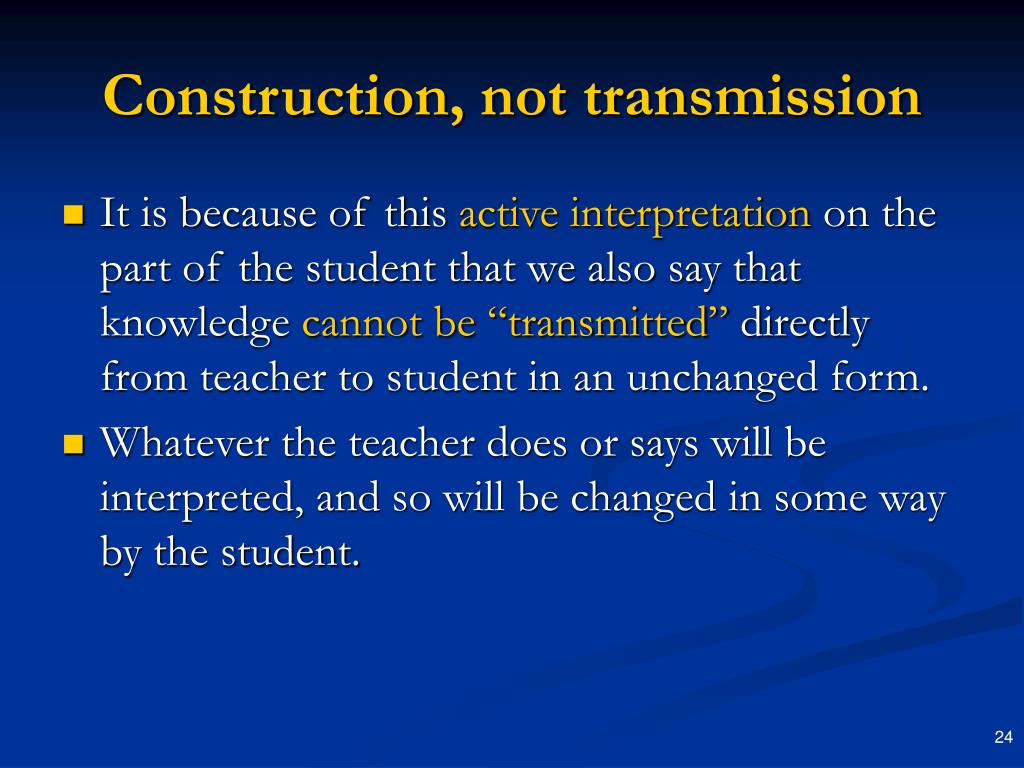 Construction, not transmission

It is because of this active interpretation on the part of the student that we also say that knowledge cannot be “transmitted” directly from teacher to student in an unchanged form.

Whatever the teacher does or says will be interpreted, and so will be changed in some way by the student.

24